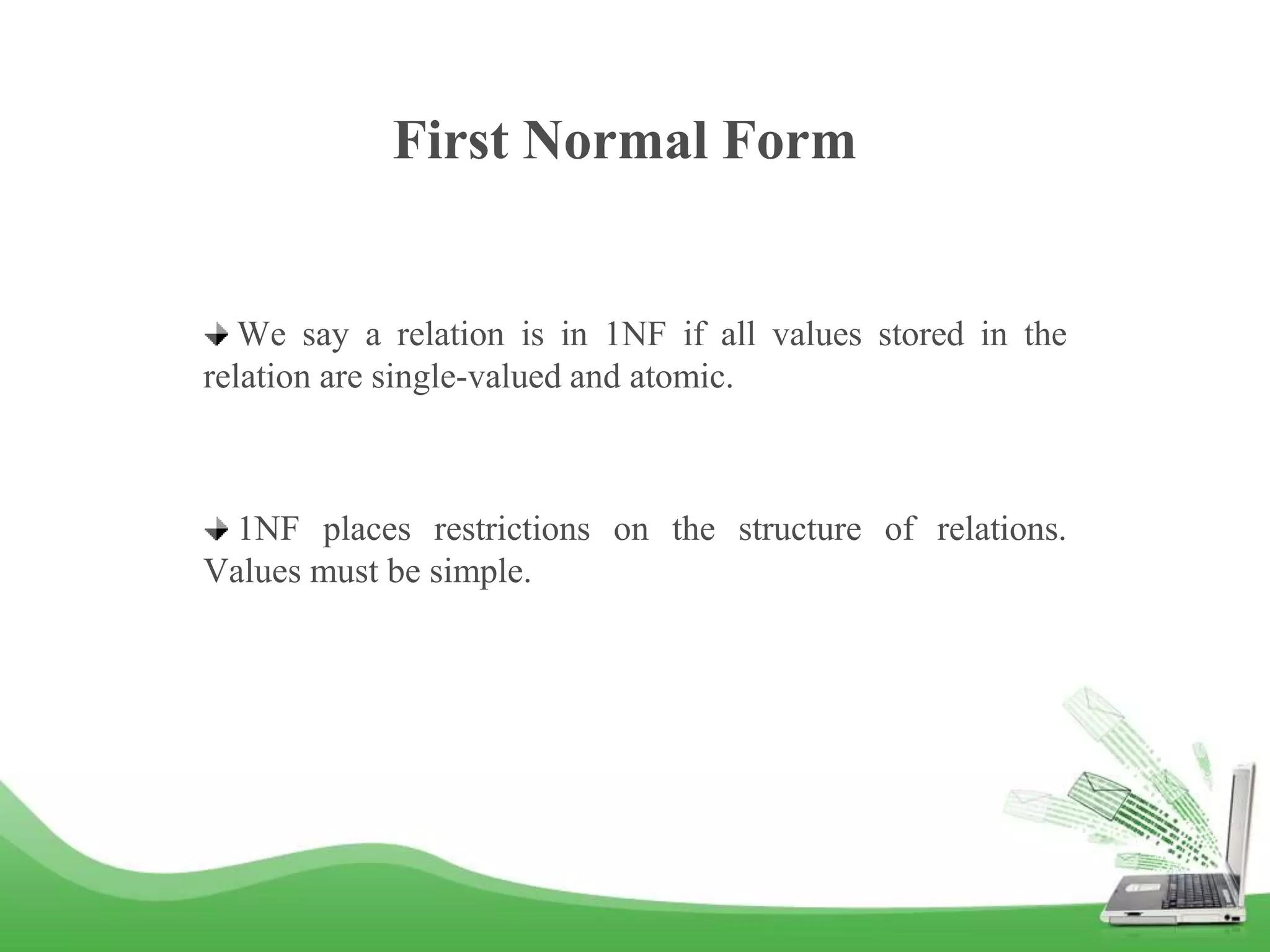 First Normal Form

We say a relation is in 1NF if all values stored in the relation are single-valued and atomic.

1NF places restrictions on the structure of relations. Values must be simple.